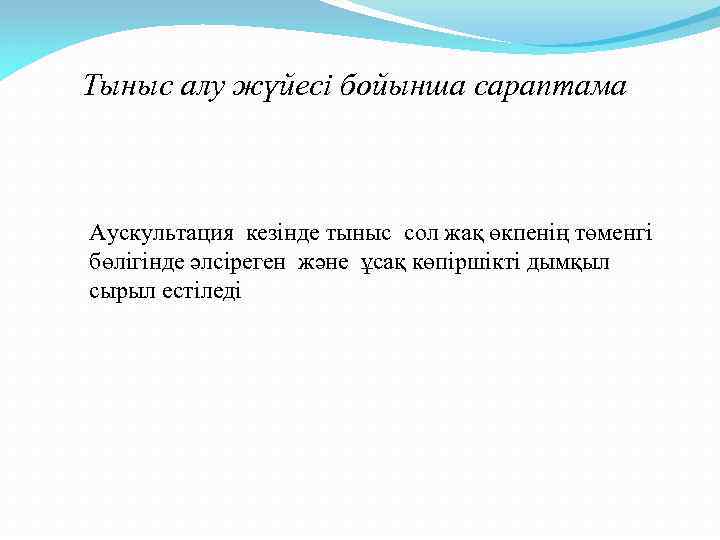 Тыныс алу жүйесі бойынша сараптама

Аускультация кезінде тыныс сол жақ өкпенің төменгі бөлігінде әлсіреген және ұсақ көпіршікті дымқыл сырыл естіледі